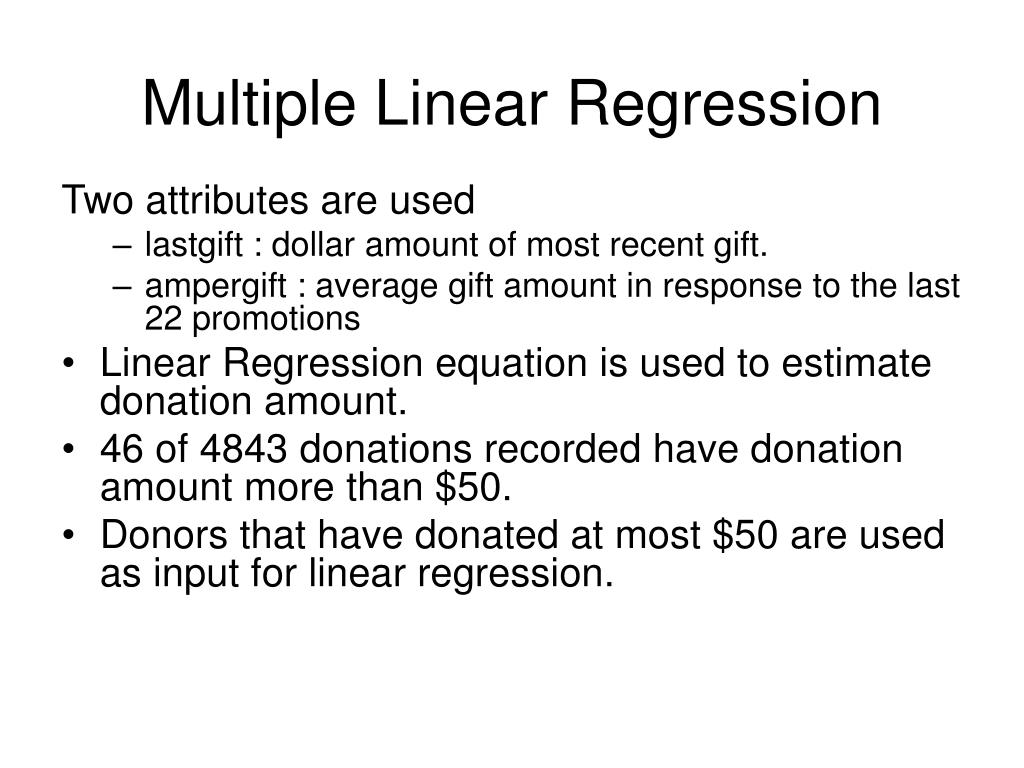 Multiple Linear Regression

Two attributes are used
– lastgift : dollar amount of most recent gift.
– ampergift : average gift amount in response to the last 22 promotions

• Linear Regression equation is used to estimate donation amount.
• 46 of 4843 donations recorded have donation amount more than \$50.
• Donors that have donated at most \$50 are used as input for linear regression.